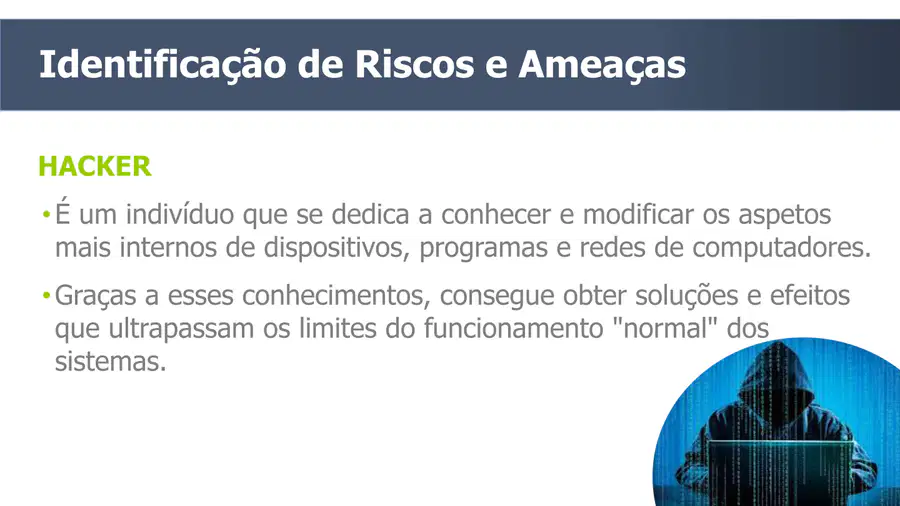 Identificação de Riscos e Ameaças

HACKER

• É um indivíduo que se dedica a conhecer e modificar os aspetos mais internos de dispositivos, programas e redes de computadores.

• Graças a esses conhecimentos, consegue obter soluções e efeitos que ultrapassam os limites do funcionamento "normal" dos sistemas.